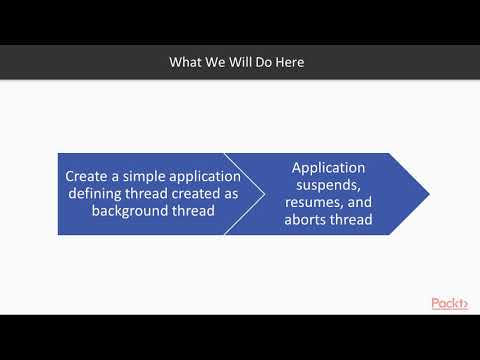 What We Will Do Here

Create a simple application defining thread created as background thread

Application suspends, resumes, and aborts thread

Packt>